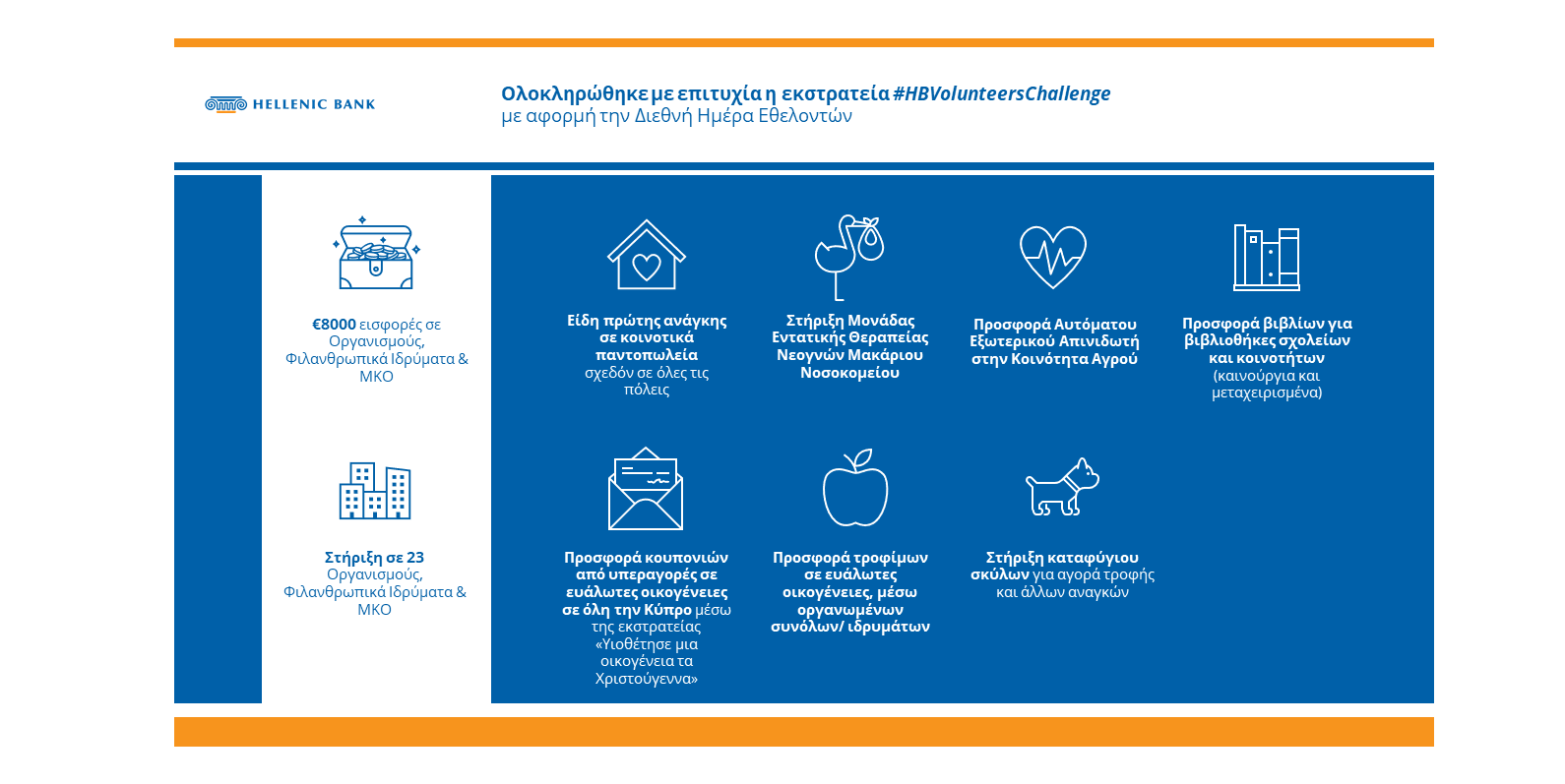 HELLENIC BANK

Ολοκληρώθηκε με επιτυχία η εκστρατεία #HBVolunteersChallenge
με αφορμή την Διεθνή Ημέρα Εθελοντών

€8000 εισφορές σε Οργανισμούς, Φιλανθρωπικά Ιδρύματα & ΜΚΟ

Στήριξη σε 23 Οργανισμούς, Φιλανθρωπικά Ιδρύματα & ΜΚΟ

Είδη πρώτης ανάγκης σε κοινοτικά παντοπωλεία σχεδόν σε όλες τις πόλεις

Στήριξη Μονάδας Εντατικής Θεραπείας Νεογνών Μακάριου Νοσοκομείου

Προσφορά Αυτόματου Εξωτερικού Απινιδωτή στην Κοινότητα Αγρού

Προσφορά βιβλίων για βιβλιοθήκες σχολείων και κοινοτήτων (καινούργια και μεταχειρισμένα)

Προσφορά κουπονιών από υπεραγορές σε ευάλωτες οικογένειες σε όλη την Κύπρο μέσω της εκστρατείας «Υιοθέτησε μια οικογένεια τα Χριστούγεννα»

Προσφορά τροφίμων σε ευάλωτες οικογένειες, μέσω οργανωμένων συνόλων/ ιδρυμάτων

Στήριξη καταφύγιου σκύλων για αγορά τροφής και άλλων αναγκών